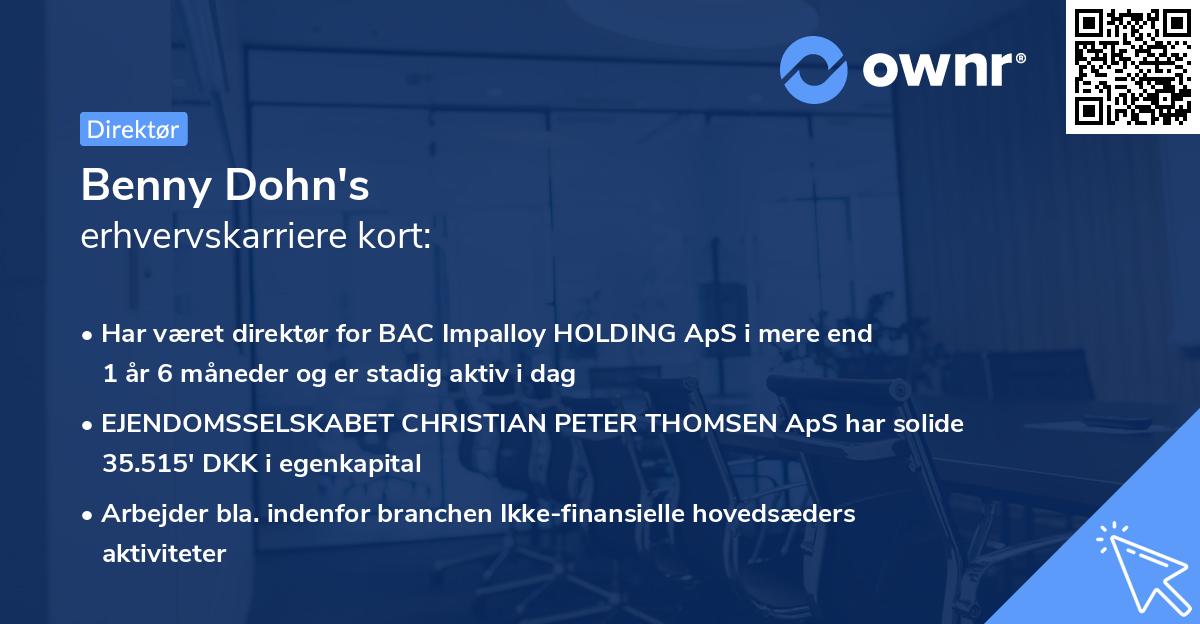 ownr®

Direktør

Benny Dohn's
erhvervskarriere kort:

• Har været direktør for BAC Impalloy HOLDING ApS i mere end 1 år 6 måneder og er stadig aktiv i dag

• EJENDOMSSELSKABET CHRISTIAN PETER THOMSEN ApS har solide 35.515' DKK i egenkapital

• Arbejder bla. indenfor branchen Ikke-finansielle hovedsæders aktiviteter